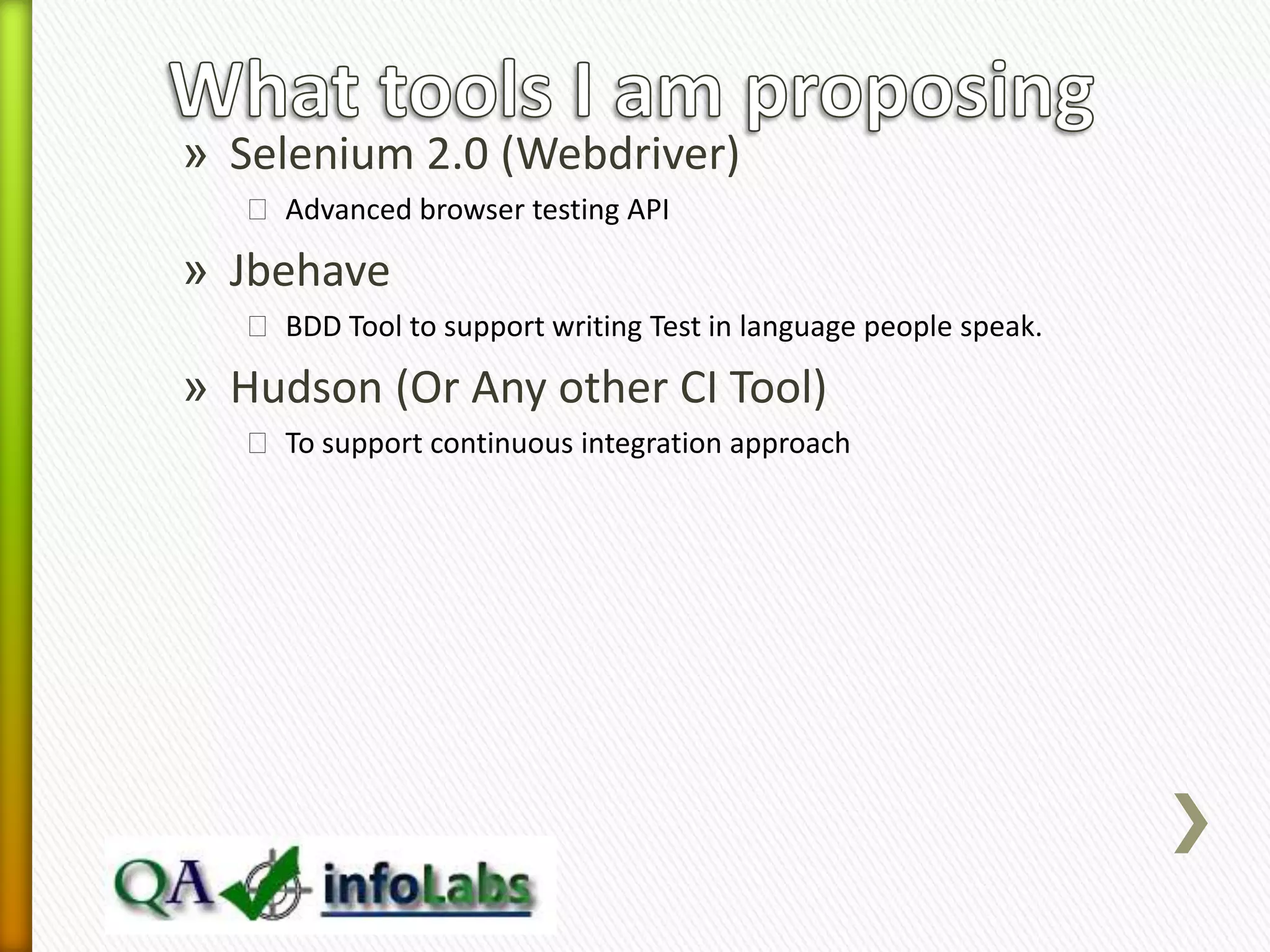 What tools I am proposing

» Selenium 2.0 (Webdriver)

 Advanced browser testing API

» Jbehave

 BDD Tool to support writing Test in language people speak.

» Hudson (Or Any other CI Tool)

 To support continuous integration approach

QA infoLabs